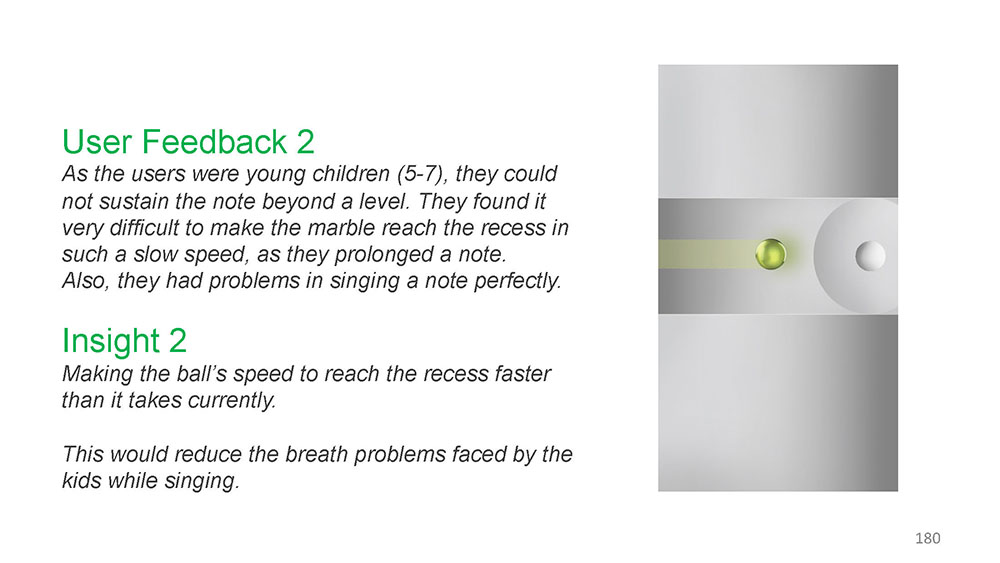 User Feedback 2

As the users were young children (5-7), they could not sustain the note beyond a level. They found it very difficult to make the marble reach the recess in such a slow speed, as they prolonged a note.
Also, they had problems in singing a note perfectly.

Insight 2

Making the ball's speed to reach the recess faster than it takes currently.

This would reduce the breath problems faced by the kids while singing.

180